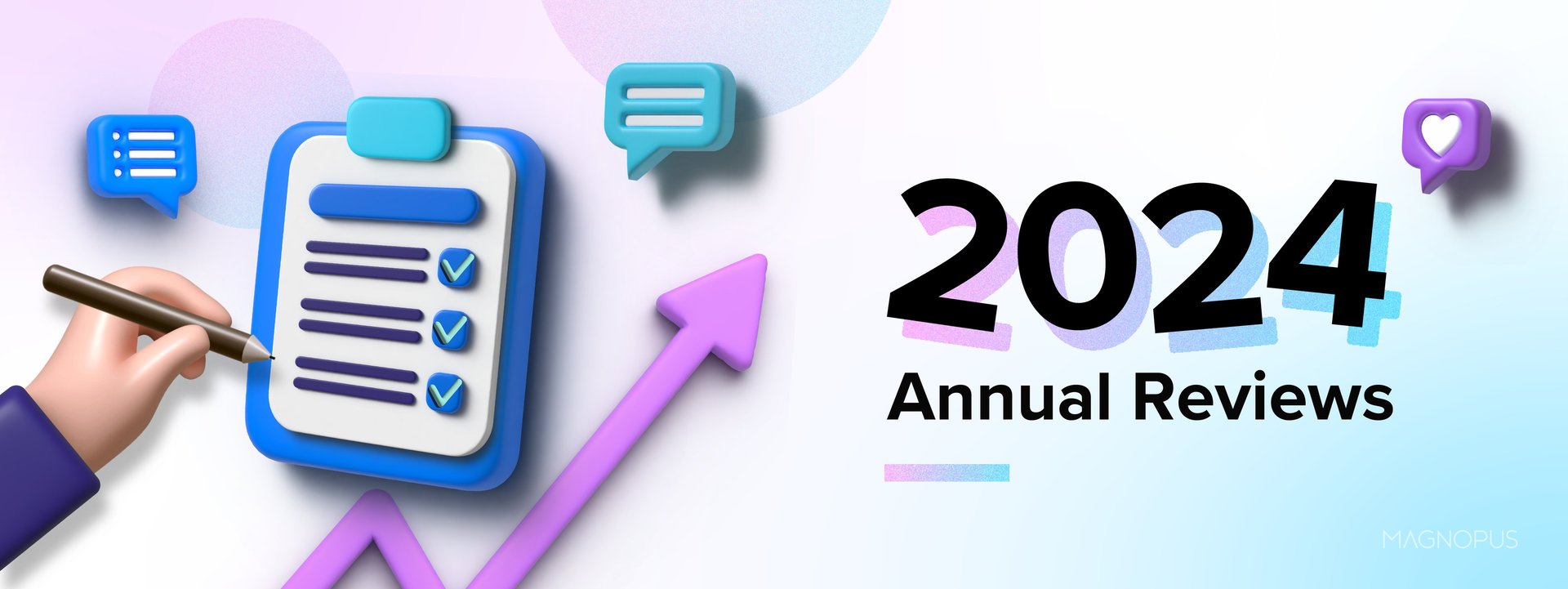 2024
Annual Reviews

MAGNOPUS